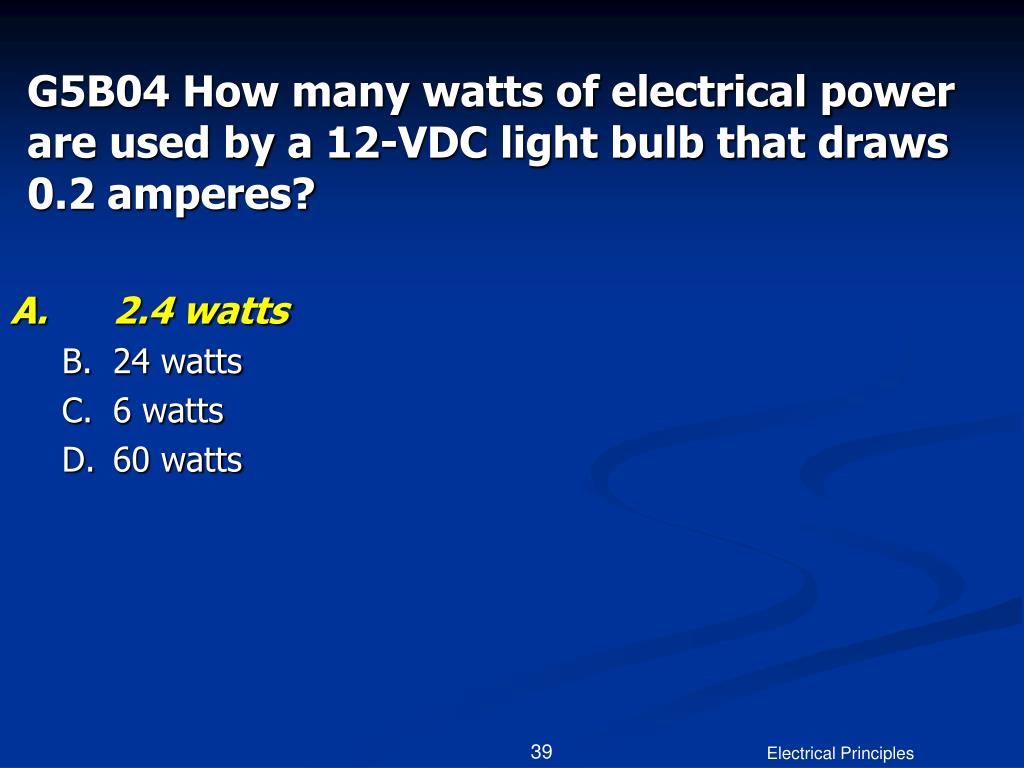 G5B04 How many watts of electrical power are used by a 12-VDC light bulb that draws 0.2 amperes?

A. 2.4 watts
B. 24 watts
C. 6 watts
D. 60 watts

39

Electrical Principles